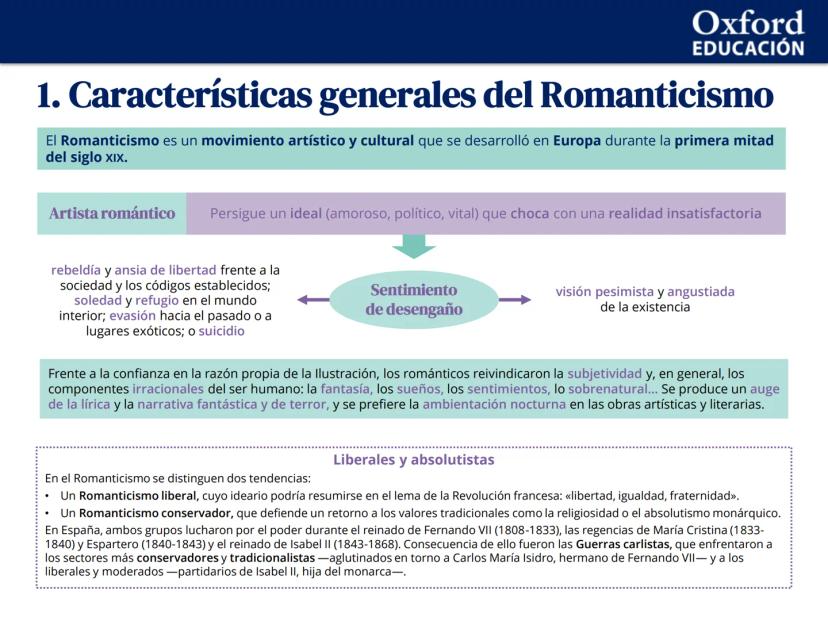 Oxford
EDUCACIÓN

1. Características generales del Romanticismo

El Romanticismo es un movimiento artístico y cultural que se desarrolló en Europa durante la primera mitad del siglo XIX.

Artista romántico

Persigue un ideal (amoroso, político, vital) que choca con una realidad insatisfactoria

rebeldía y ansia de libertad frente a la sociedad y los códigos establecidos; soledad y refugio en el mundo interior; evasión hacia el pasado o a lugares exóticos; o suicidio

Sentimiento de desengaño

visión pesimista y angustiada de la existencia

Frente a la confianza en la razón propia de la Ilustración, los románticos reivindicaron la subjetividad y, en general, los componentes irracionales del ser humano: la fantasía, los sueños, los sentimientos, lo sobrenatural... Se produce un auge de la lírica y la narrativa fantástica y de terror, y se prefiere la ambientación nocturna en las obras artísticas y literarias.

Liberales y absolutistas

En el Romanticismo se distinguen dos tendencias:

• Un Romanticismo liberal, cuyo ideario podría resumirse en el lema de la Revolución francesa: «libertad, igualdad, fraternidad».

• Un Romanticismo conservador, que defiende un retorno a los valores tradicionales como la religiosidad o el absolutismo monárquico.

En España, ambos grupos lucharon por el poder durante el reinado de Fernando VII (1808-1833), las regencias de María Cristina (1833-1840) y Espartero (1840-1843) y el reinado de Isabel II (1843-1868). Consecuencia de ello fueron las Guerras carlistas, que enfrentaron a los sectores más conservadores y tradicionalistas —aglutinados en torno a Carlos María Isidro, hermano de Fernando VII— y a los liberales y moderados —partidarios de Isabel II, hija del monarca—.